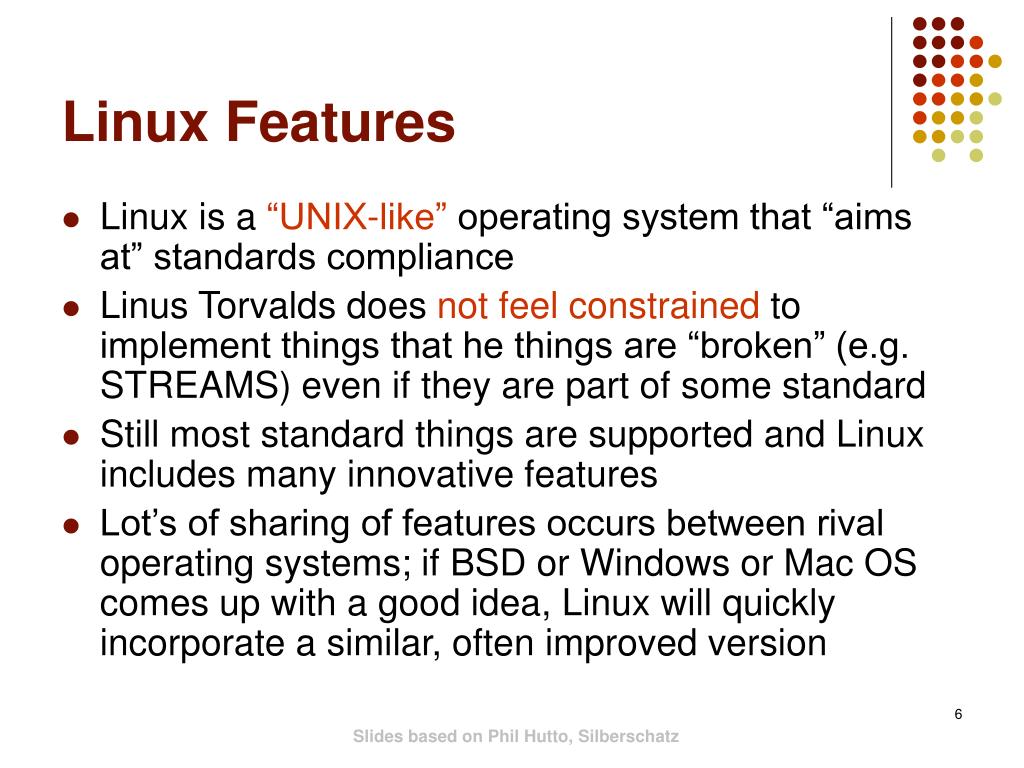 Linux Features

- Linux is a “UNIX-like” operating system that “aims at” standards compliance
- Linus Torvalds does not feel constrained to implement things that he things are “broken” (e.g. STREAMS) even if they are part of some standard
- Still most standard things are supported and Linux includes many innovative features
- Lot’s of sharing of features occurs between rival operating systems; if BSD or Windows or Mac OS comes up with a good idea, Linux will quickly incorporate a similar, often improved version

6

Slides based on Phil Hutto, Silberschatz